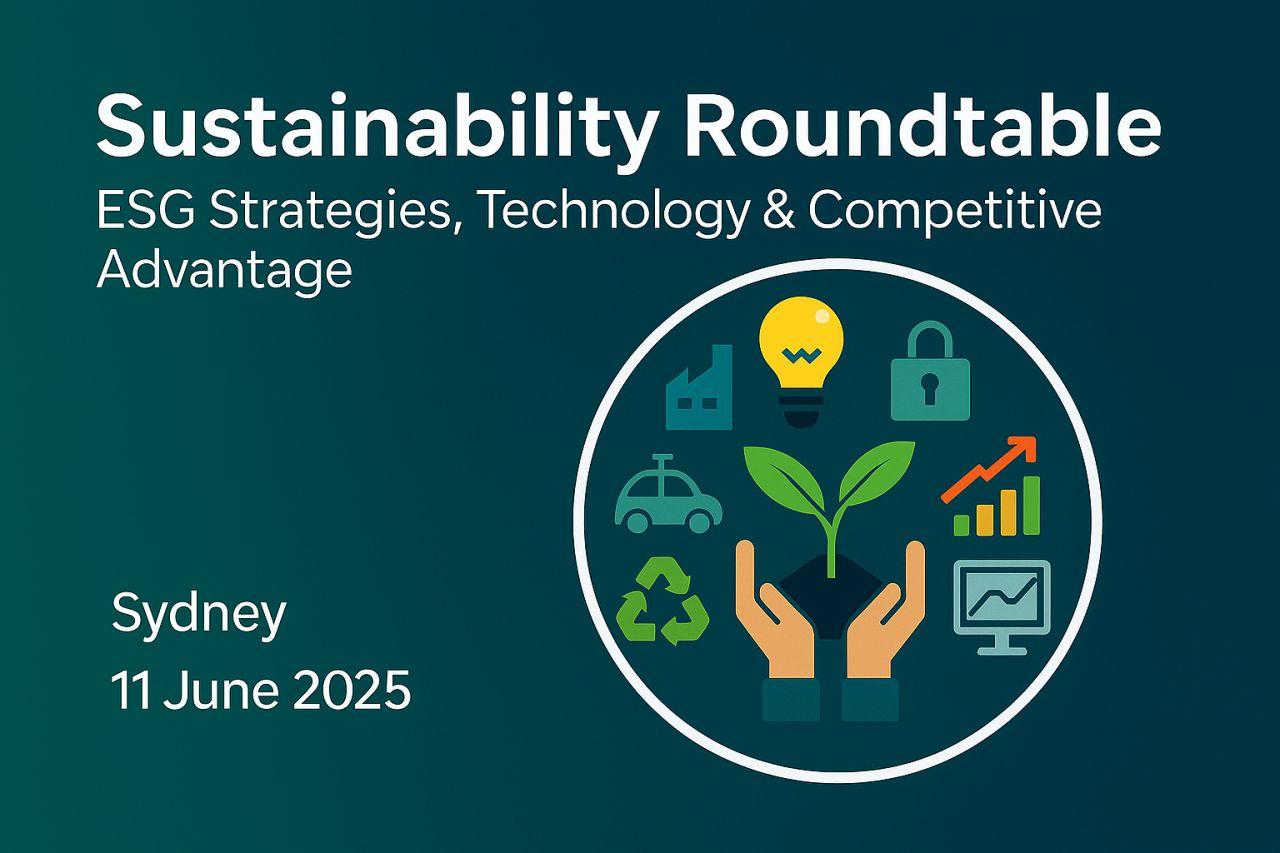 Sustainability Roundtable
ESG Strategies, Technology & Competitive Advantage

Sydney
11 June 2025